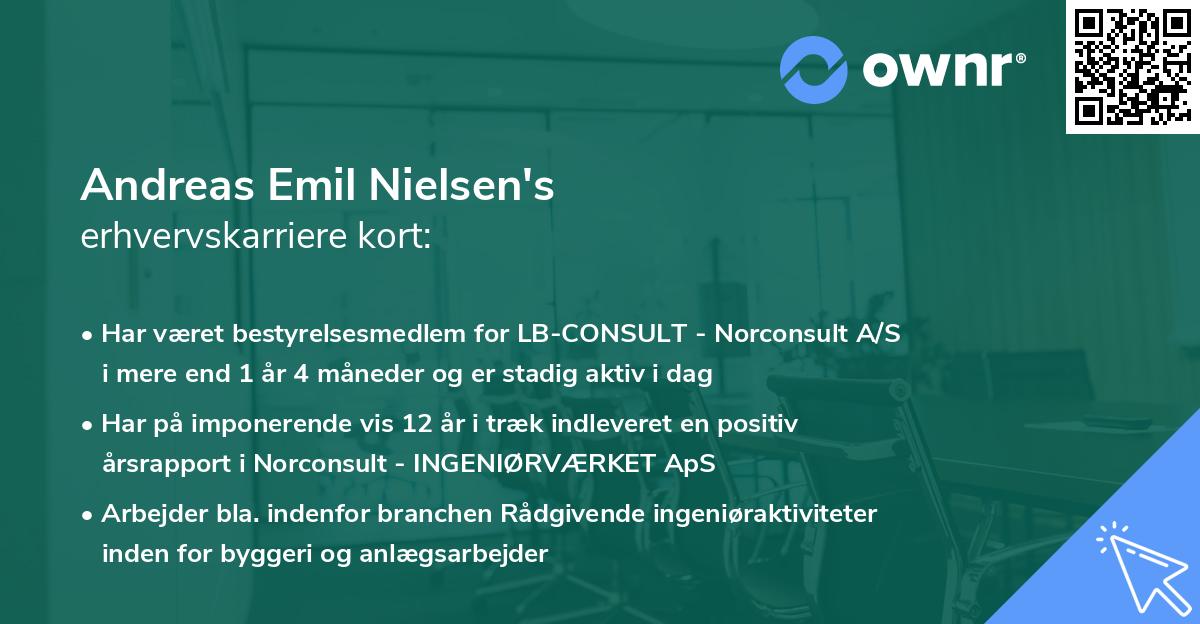 ownr®

Andreas Emil Nielsen's
erhvervskarriere kort:

• Har været bestyrelsesmedlem for LB-CONSULT - Norconsult A/S i mere end 1 år 4 måneder og er stadig aktiv i dag

• Har på imponerende vis 12 år i træk indleveret en positiv årsrapport i Norconsult - INGENIØRVÆRKET ApS

• Arbejder bla. indenfor branchen Rådgivende ingeniøraktiviteter inden for byggeri og anlægsarbejder